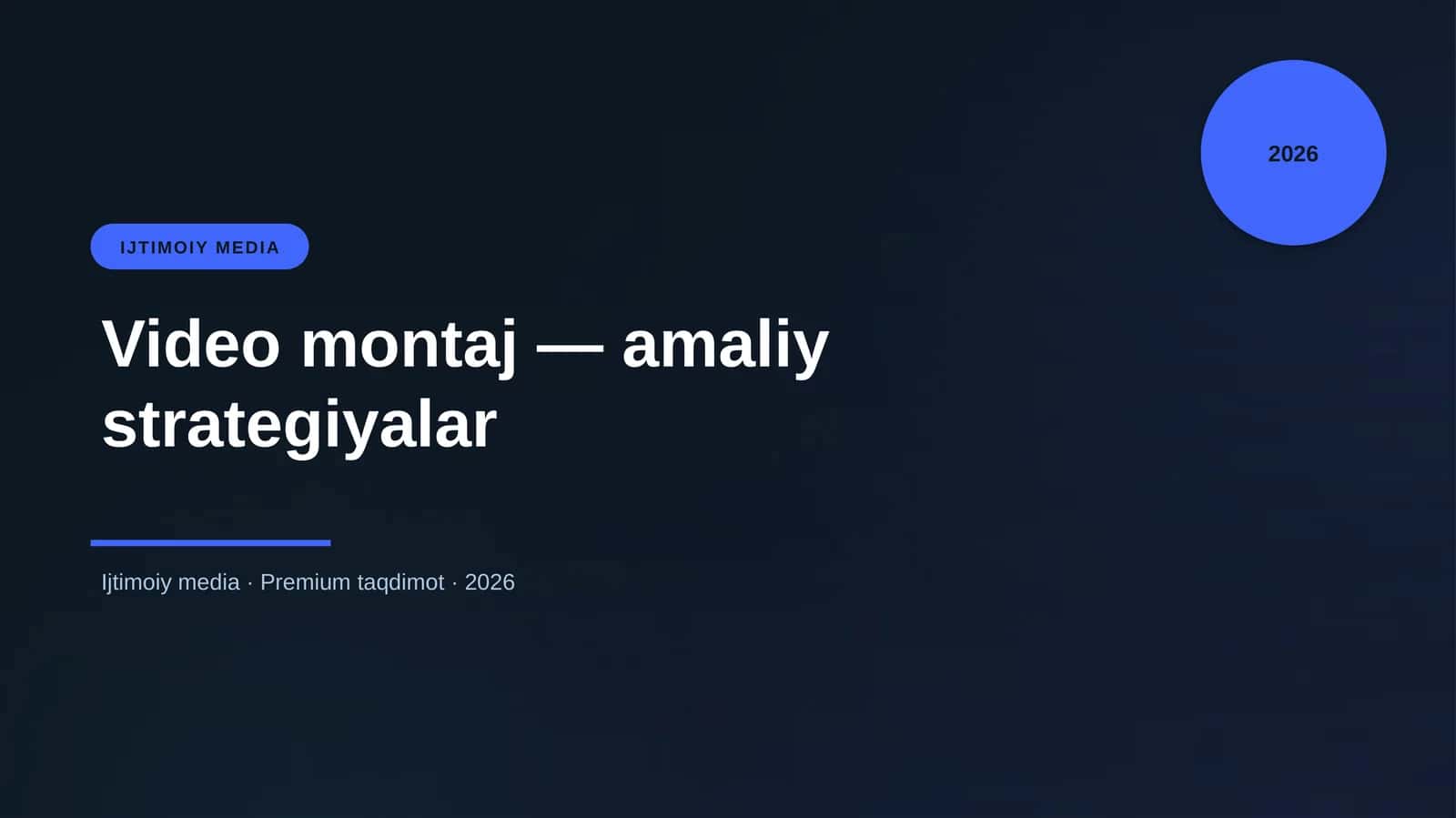 2026

IJTIMOIY MEDIA

Video montaj — amaliy strategiyalar

Ijtimoiy media · Premium taqdimot · 2026